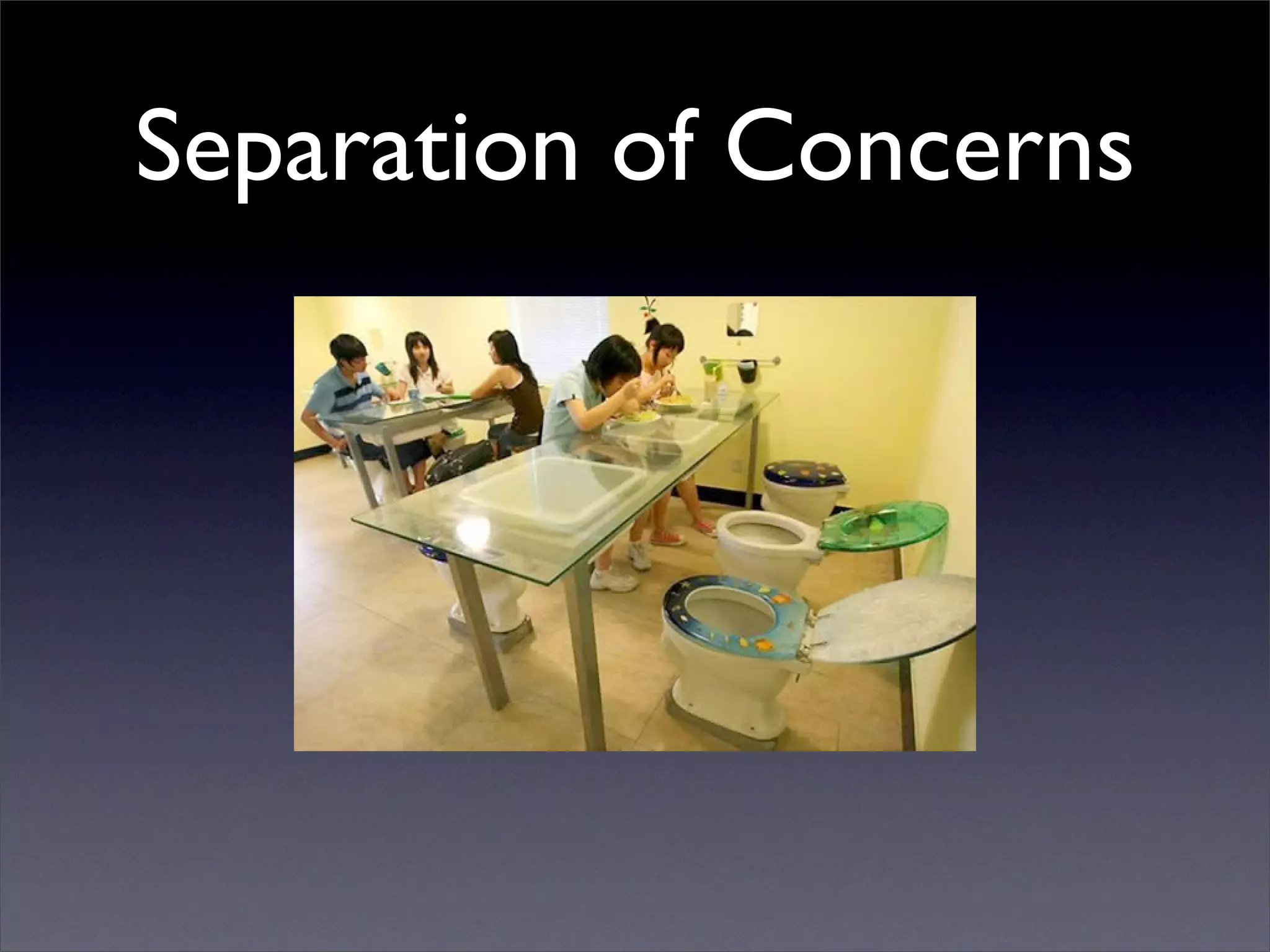 Separation of Concerns